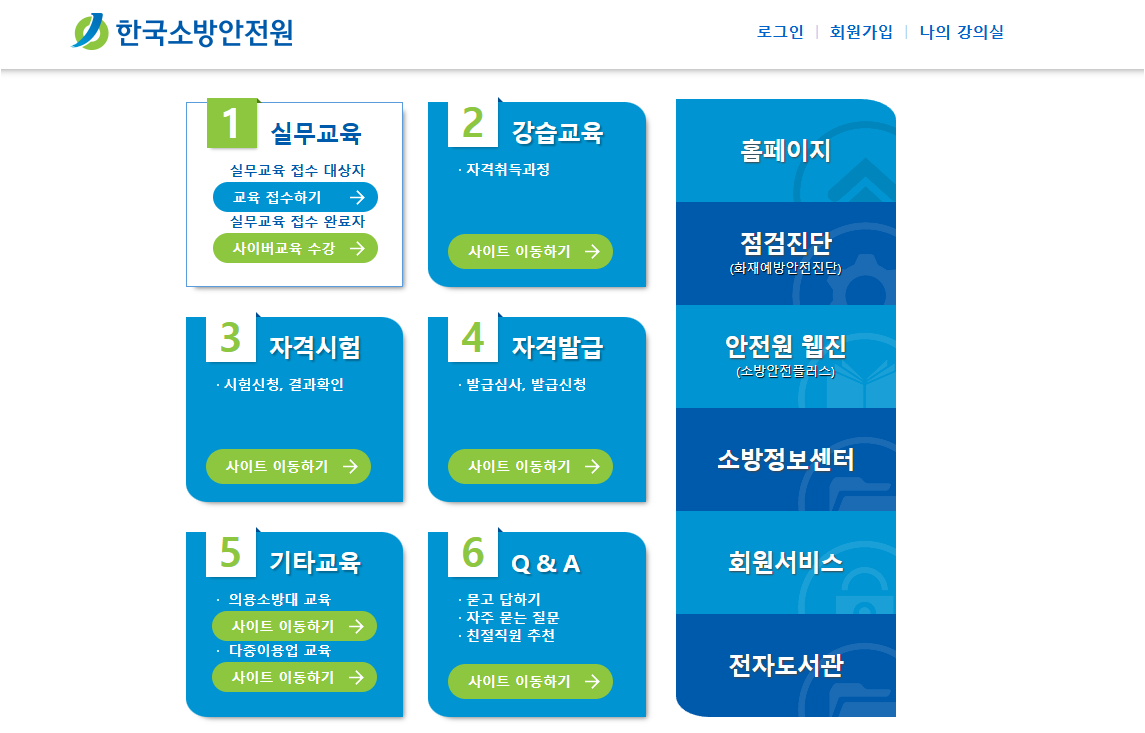 한국소방안전원

로그인 | 회원가입 | 나의 강의실

1 실무교육
실무교육 접수 대상자
교육 접수하기 →
실무교육 접수 완료자
사이버교육 수강 →

2 강습교육
· 자격취득과정
사이트 이동하기 →

3 자격시험
· 시험신청, 결과확인
사이트 이동하기 →

4 자격발급
· 발급심사, 발급신청
사이트 이동하기 →

5 기타교육
· 의용소방대 교육
사이트 이동하기 →
· 다중이용업 교육
사이트 이동하기 →

6 Q & A
· 묻고 답하기
· 자주 묻는 질문
· 친절직원 추천
사이트 이동하기 →

홈페이지

점검진단
(화재예방안전진단)

안전원 웹진
(소방안전플러스)

소방정보센터

회원서비스

전자도서관